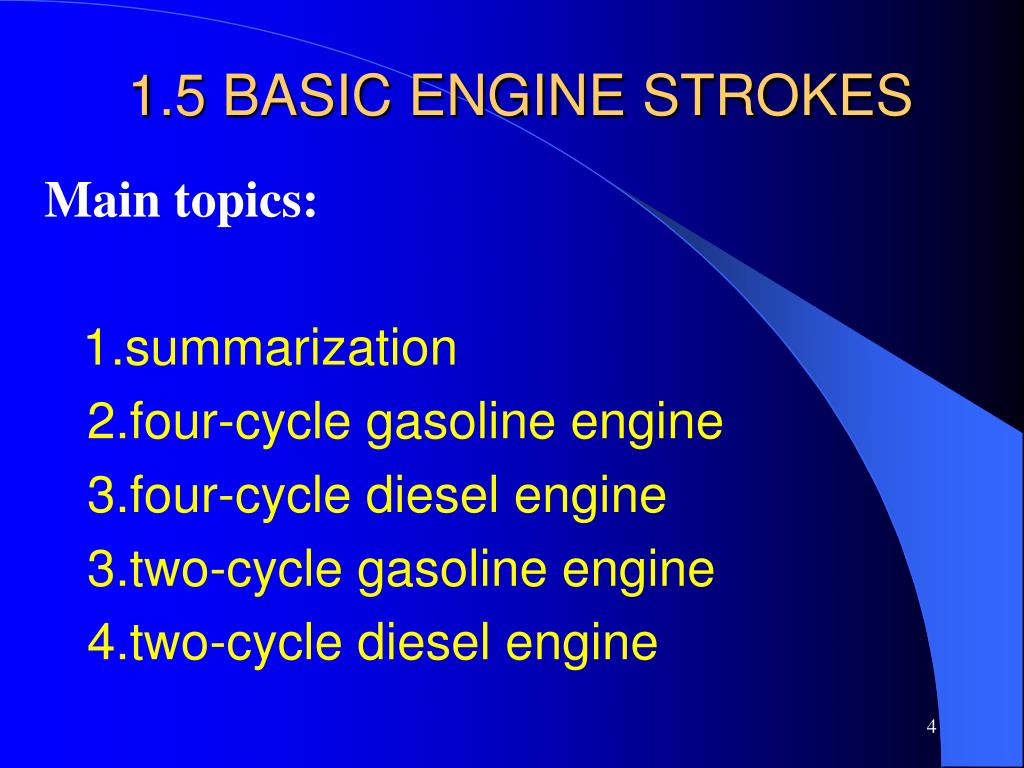 1.5 BASIC ENGINE STROKES

Main topics:

1.summarization
2.four-cycle gasoline engine
3.four-cycle diesel engine
3.two-cycle gasoline engine
4.two-cycle diesel engine

4